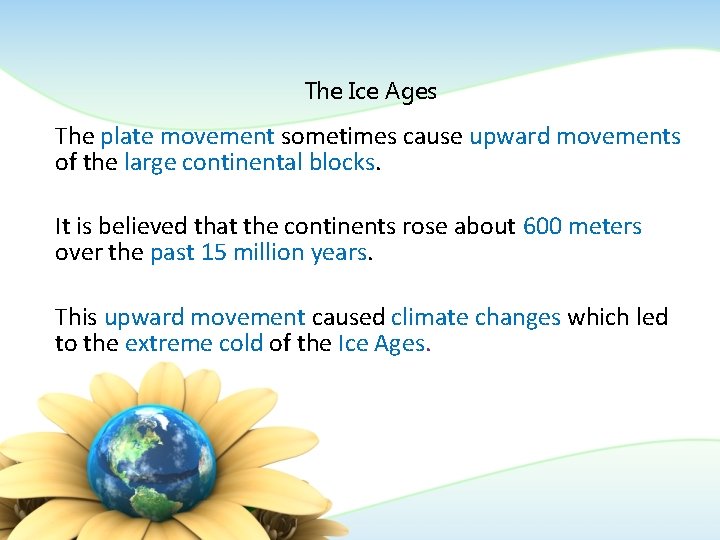 The Ice Ages

The plate movement sometimes cause upward movements of the large continental blocks.

It is believed that the continents rose about 600 meters over the past 15 million years.

This upward movement caused climate changes which led to the extreme cold of the Ice Ages.